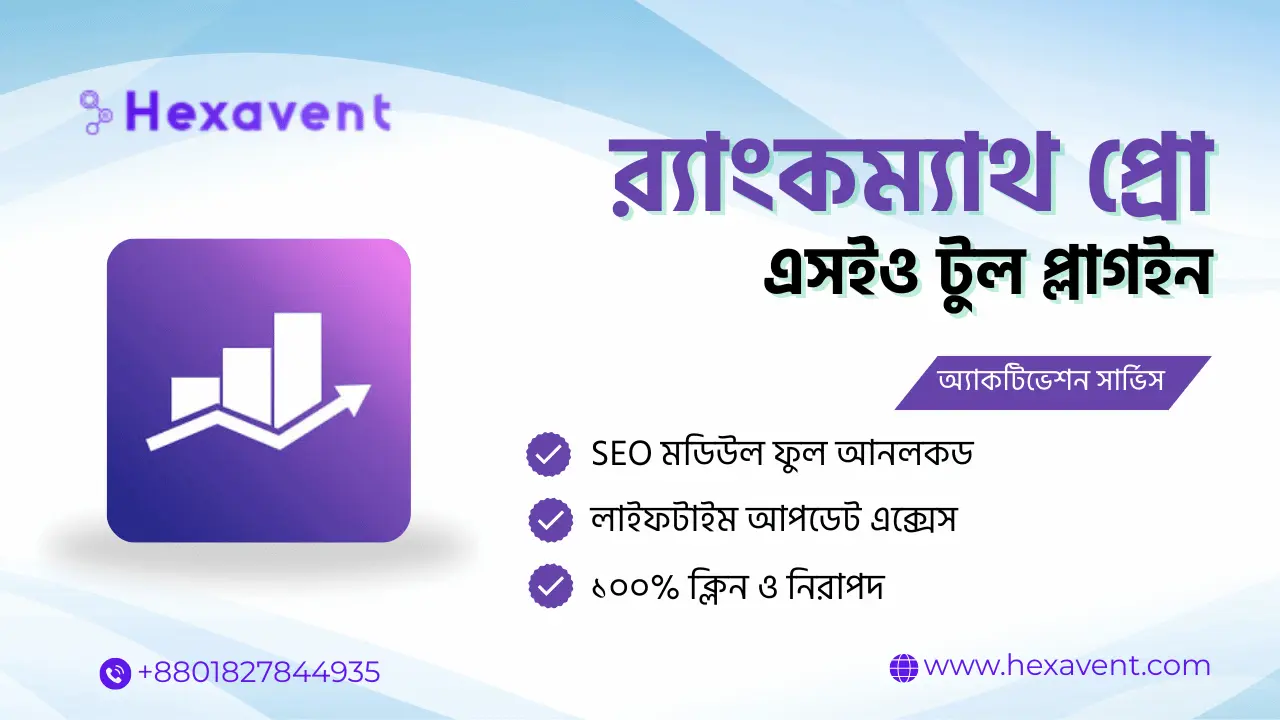 Hexavent

র‍্যাংকম্যাথ প্রো
এসইও টুল প্লাগইন

অ্যাকটিভেশন সার্ভিস

SEO মডিউল ফুল আনলকড
লাইফটাইম আপডেট এক্সেস
১০০% ক্লিন ও নিরাপদ

+8801827844935

www.hexavent.com